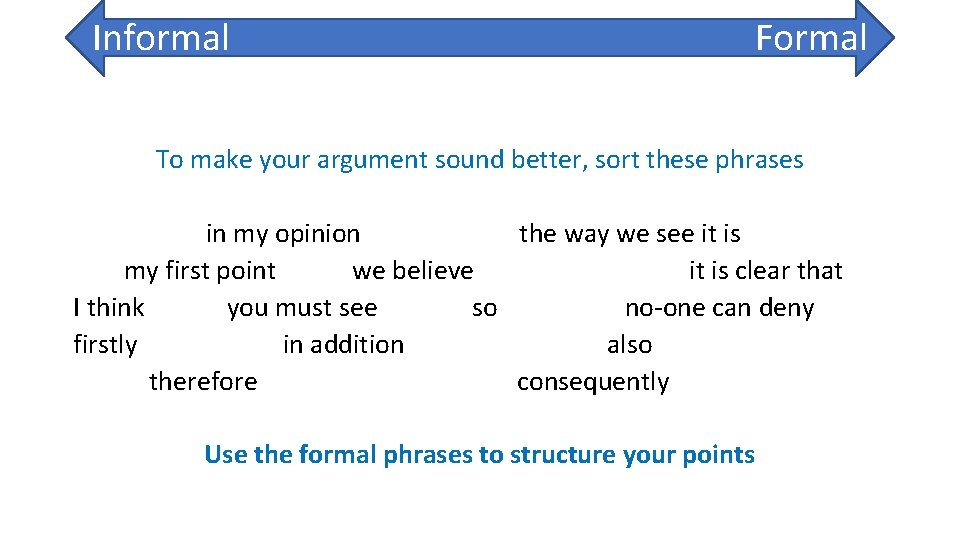 Informal Formal

To make your argument sound better, sort these phrases

in my opinion the way we see it is
my first point we believe it is clear that
I think you must see so no-one can deny
firstly in addition also
therefore consequently

Use the formal phrases to structure your points